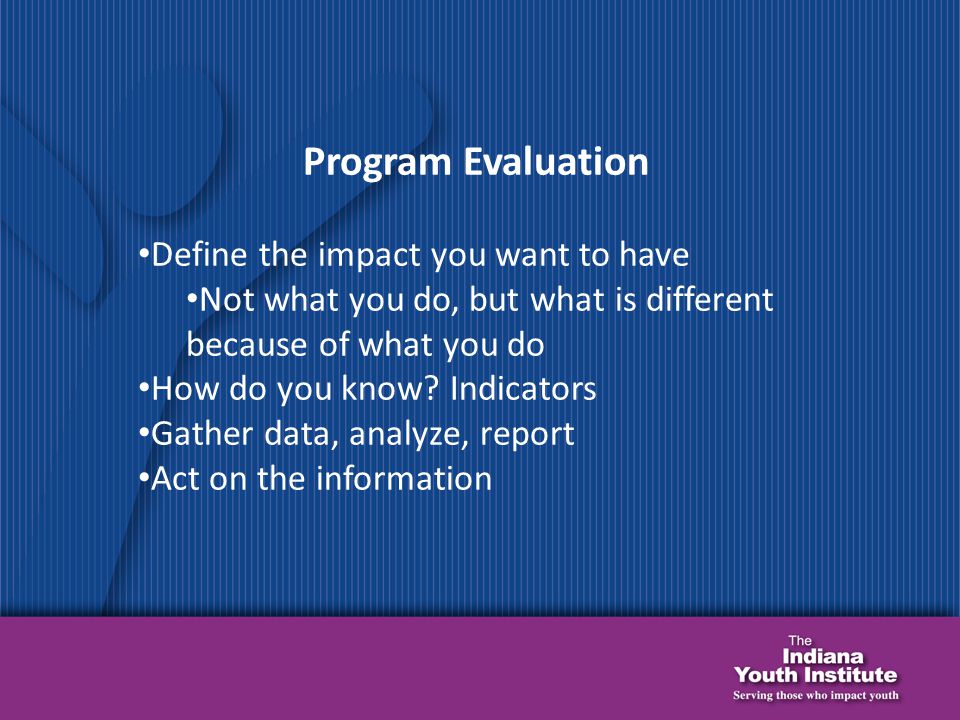 Program Evaluation

•Define the impact you want to have
•Not what you do, but what is different because of what you do
•How do you know? Indicators
•Gather data, analyze, report
•Act on the information

The Indiana Youth Institute
Serving those who impact youth